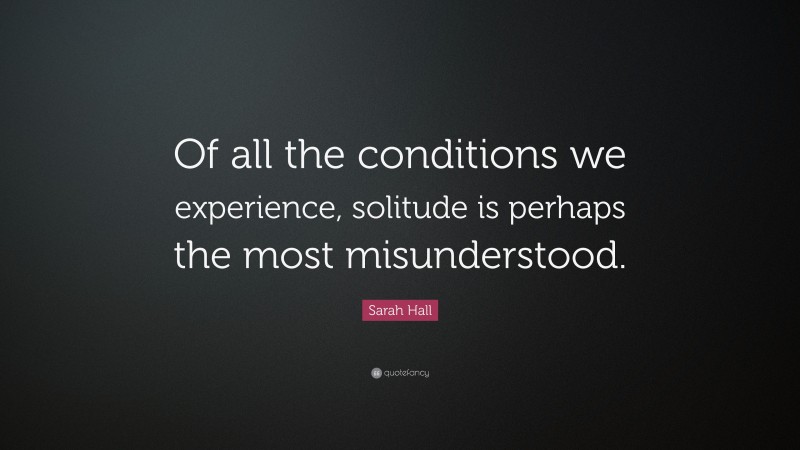 Of all the conditions we experience, solitude is perhaps the most misunderstood.

Sarah Hall

quotefancy